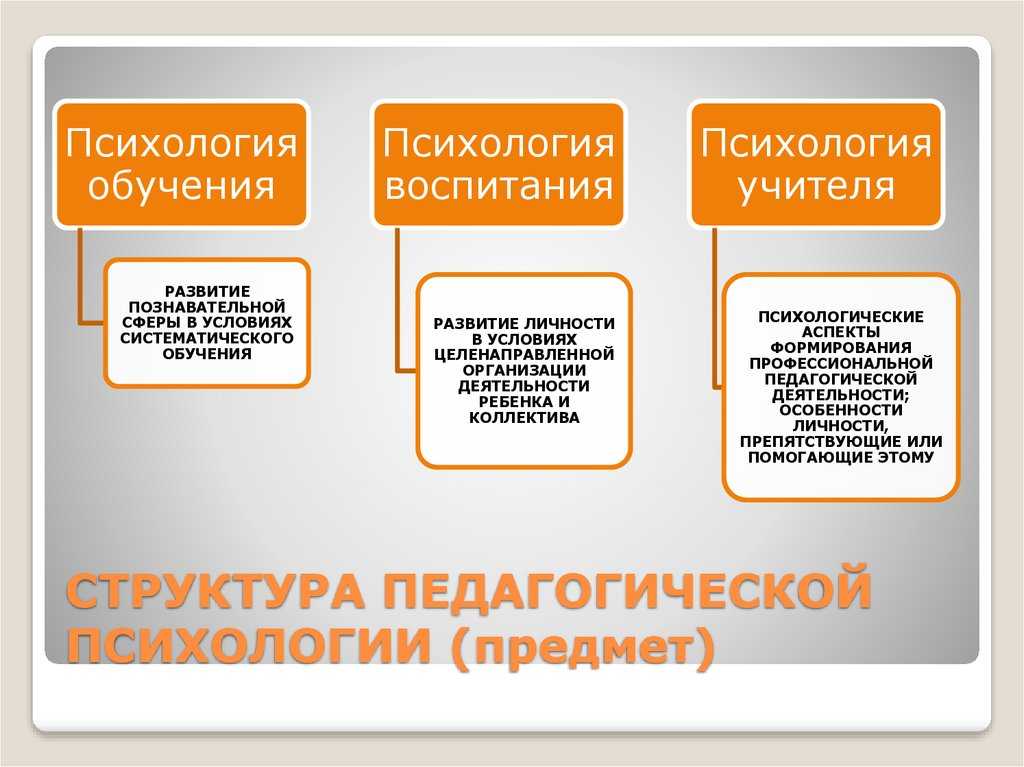 Психология обучения

РАЗВИТИЕ ПОЗНАВАТЕЛЬНОЙ СФЕРЫ В УСЛОВИЯХ СИСТЕМАТИЧЕСКОГО ОБУЧЕНИЯ

Психология воспитания

РАЗВИТИЕ ЛИЧНОСТИ В УСЛОВИЯХ ЦЕЛЕНАПРАВЛЕННОЙ ОРГАНИЗАЦИИ ДЕЯТЕЛЬНОСТИ РЕБЕНКА И КОЛЛЕКТИВА

Психология учителя

ПСИХОЛОГИЧЕСКИЕ АСПЕКТЫ ФОРМИРОВАНИЯ ПРОФЕССИОНАЛЬНОЙ ПЕДАГОГИЧЕСКОЙ ДЕЯТЕЛЬНОСТИ; ОСОБЕННОСТИ ЛИЧНОСТИ, ПРЕПЯТСТВУЮЩИЕ ИЛИ ПОМОГАЮЩИЕ ЭТОМУ

СТРУКТУРА ПЕДАГОГИЧЕСКОЙ ПСИХОЛОГИИ (предмет)